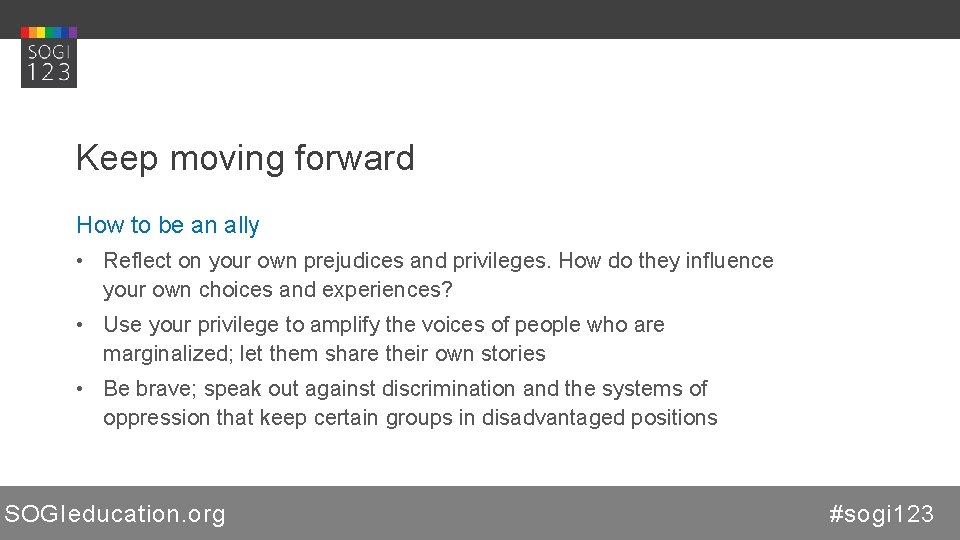 SOGI
123

Keep moving forward

How to be an ally

• Reflect on your own prejudices and privileges. How do they influence your own choices and experiences?

• Use your privilege to amplify the voices of people who are marginalized; let them share their own stories

• Be brave; speak out against discrimination and the systems of oppression that keep certain groups in disadvantaged positions

SOGIeducation.org

#sogi123